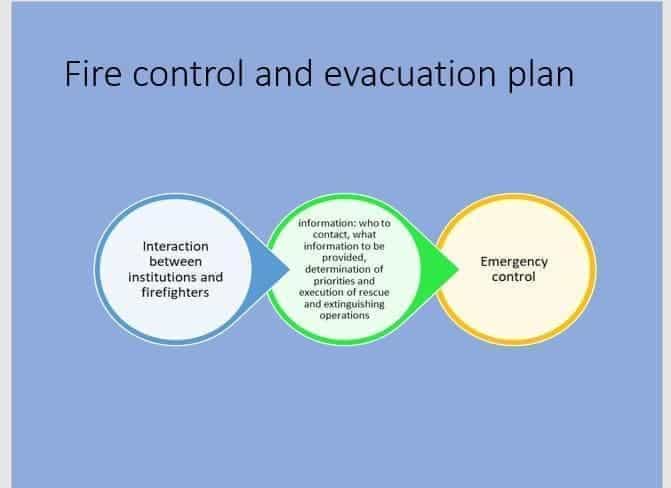 Fire control and evacuation plan

Interaction between institutions and firefighters

information: who to contact, what information to be provided, determination of priorities and execution of rescue and extinguishing operations

Emergency control